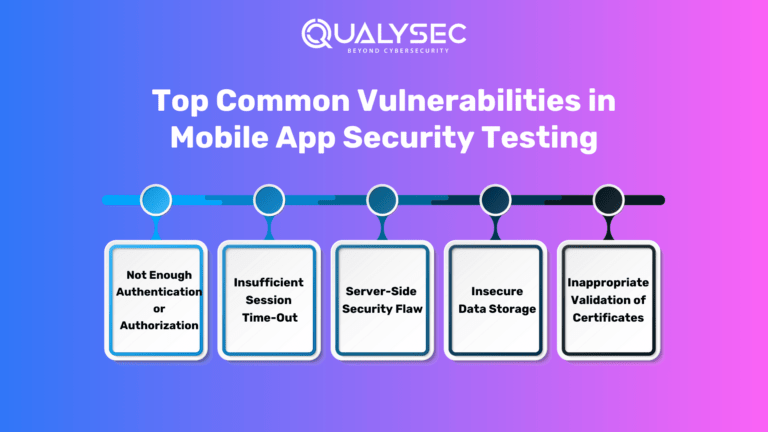 QUALYSEC
BEYOND CYBERSECURITY

Top Common Vulnerabilities in Mobile App Security Testing

Not Enough Authentication or Authorization

Insufficient Session Time-Out

Server-Side Security Flaw

Insecure Data Storage

Inappropriate Validation of Certificates